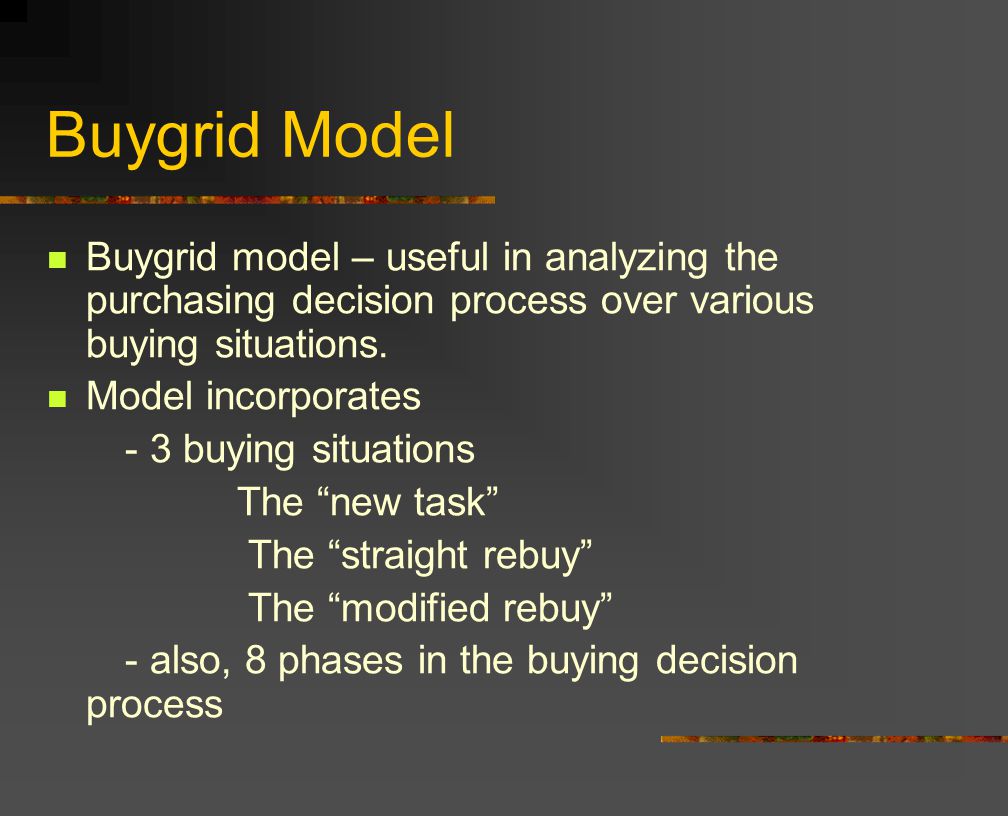 Buygrid Model

Buygrid model – useful in analyzing the purchasing decision process over various buying situations.

Model incorporates

- 3 buying situations

The “new task”

The “straight rebuy”

The “modified rebuy”

- also, 8 phases in the buying decision process